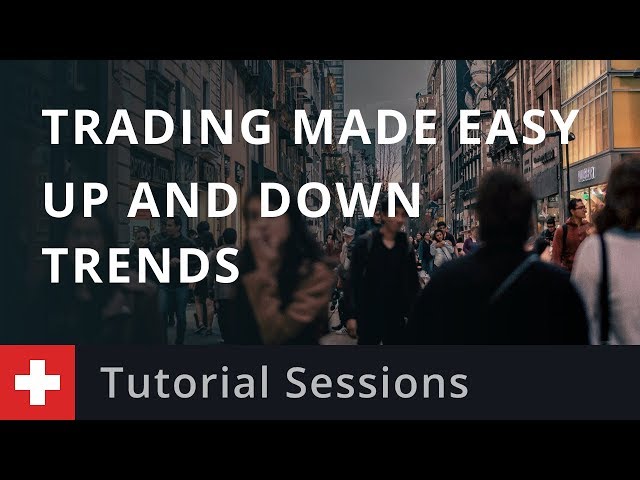 TRADING MADE EASY
UP AND DOWN
TRENDS

Tutorial Sessions